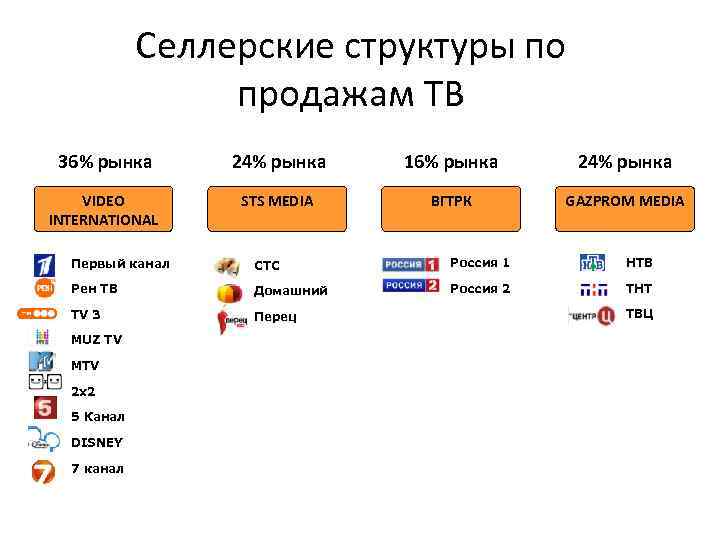 Селлерские структуры по продажам ТВ

36% рынка

VIDEO INTERNATIONAL

Первый канал
Рен ТВ
TV 3
MUZ TV
MTV
2x2
5 Канал
DISNEY
7 канал

24% рынка

STS MEDIA

СТС
Домашний
Перец

16% рынка

ВГТРК

РОССИЯ 1 Россия 1
РОССИЯ 2 Россия 2

24% рынка

GAZPROM MEDIA

НТВ
ТНТ
ЦЕНТР ТВЦ